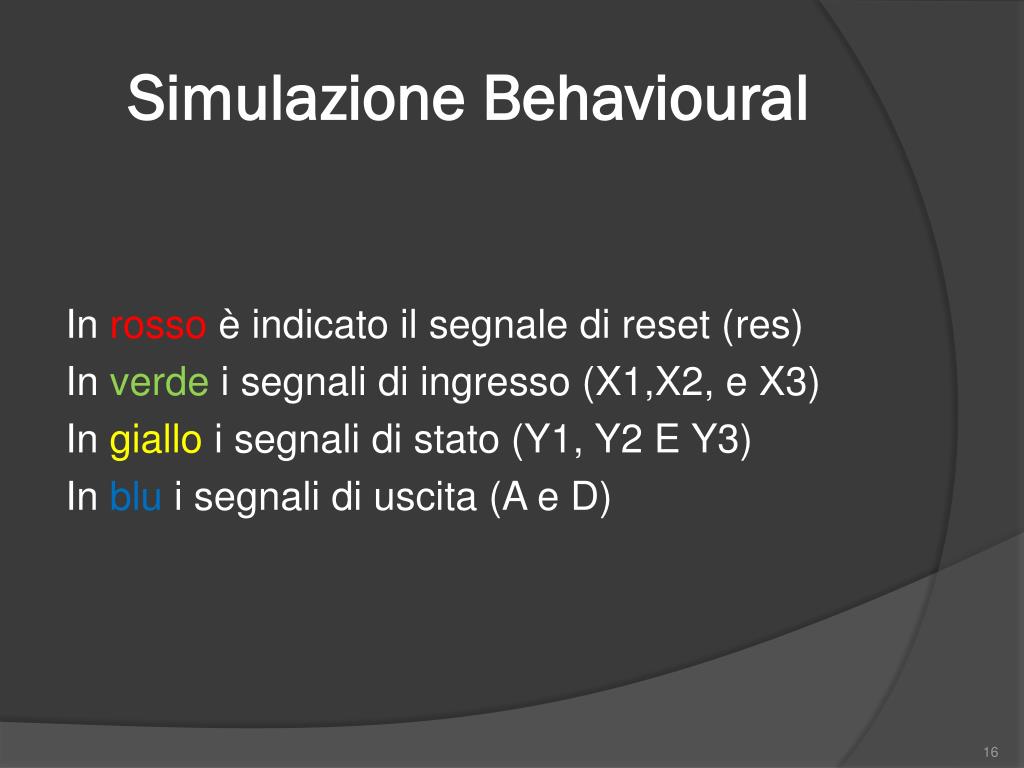 Simulazione Behavioural

In rosso è indicato il segnale di reset (res)
In verde i segnali di ingresso (X1,X2, e X3)
In giallo i segnali di stato (Y1, Y2 E Y3)
In blu i segnali di uscita (A e D)

16